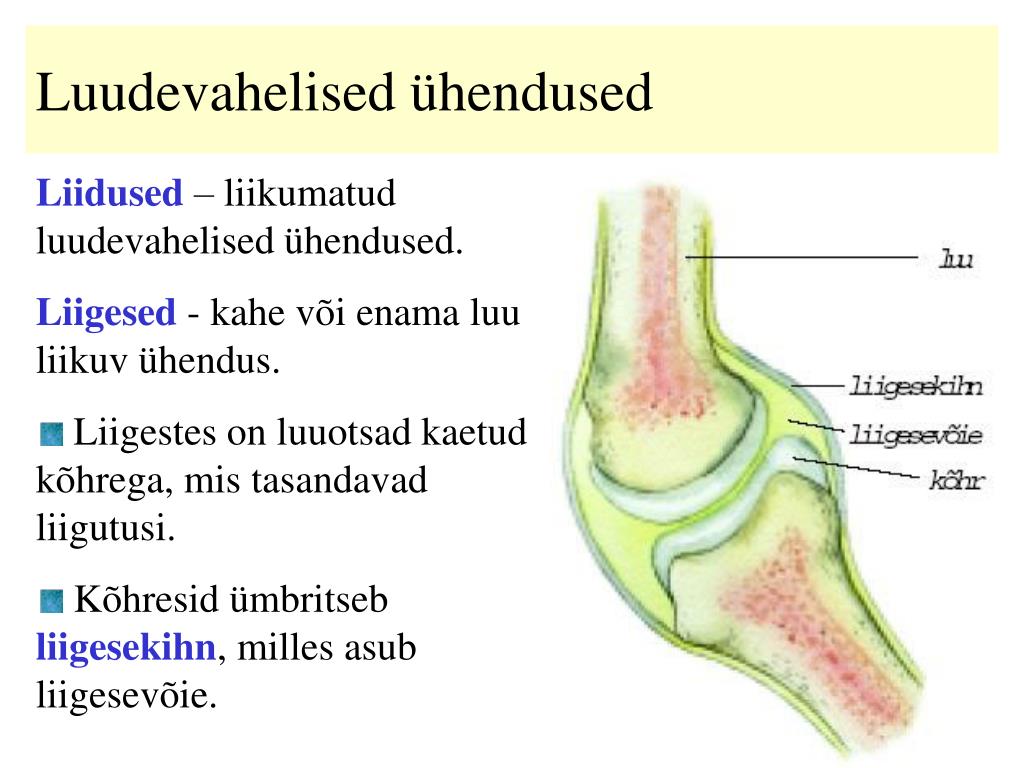 Luudevahelised ühendused

Liidused – liikumatud luudevahelised ühendused.

Liigesed - kahe või enama luu liikuv ühendus.

Liigestes on luuotsad kaetud kõhrega, mis tasandavad liigutusi.

Kõhresid ümbritseb liigesekihn, milles asub liigesevõie.

luu

liigesekihn

liigesevõie

kõhr